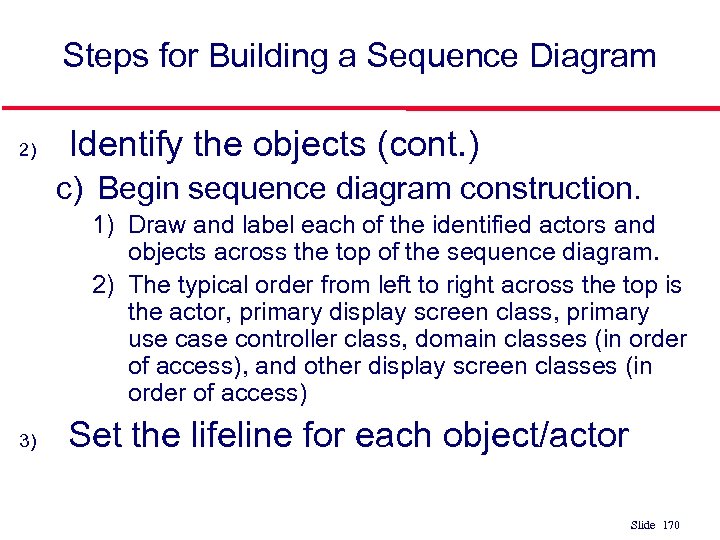 Steps for Building a Sequence Diagram

2) Identify the objects (cont.)

c) Begin sequence diagram construction.

1) Draw and label each of the identified actors and objects across the top of the sequence diagram.

2) The typical order from left to right across the top is the actor, primary display screen class, primary use case controller class, domain classes (in order of access), and other display screen classes (in order of access)

3) Set the lifeline for each object/actor

Slide 170